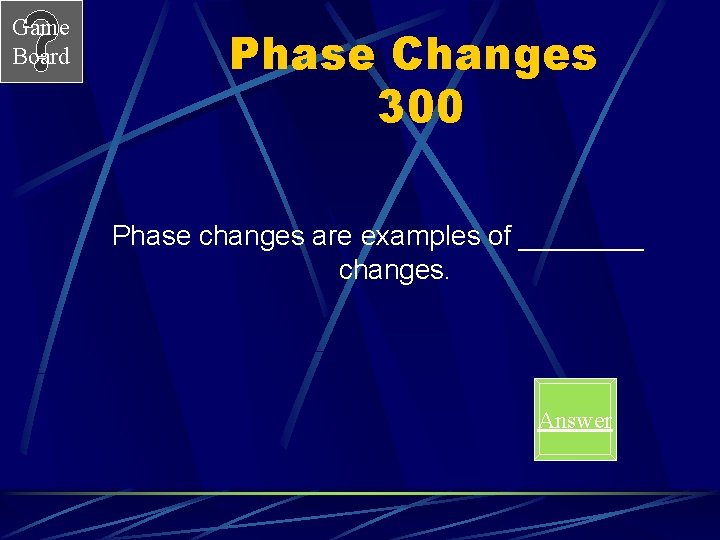 Game Board

Phase Changes 300

Phase changes are examples of ________ changes.

Answer